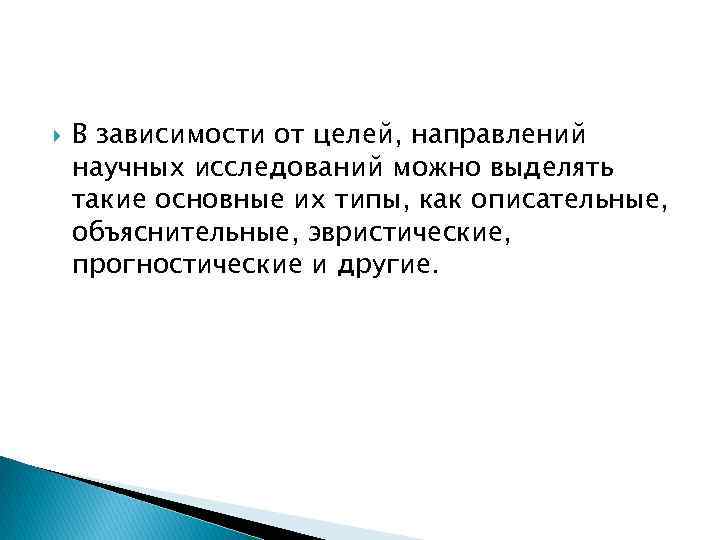 В зависимости от целей, направлений научных исследований можно выделять такие основные их типы, как описательные, объяснительные, эвристические, прогностические и другие.